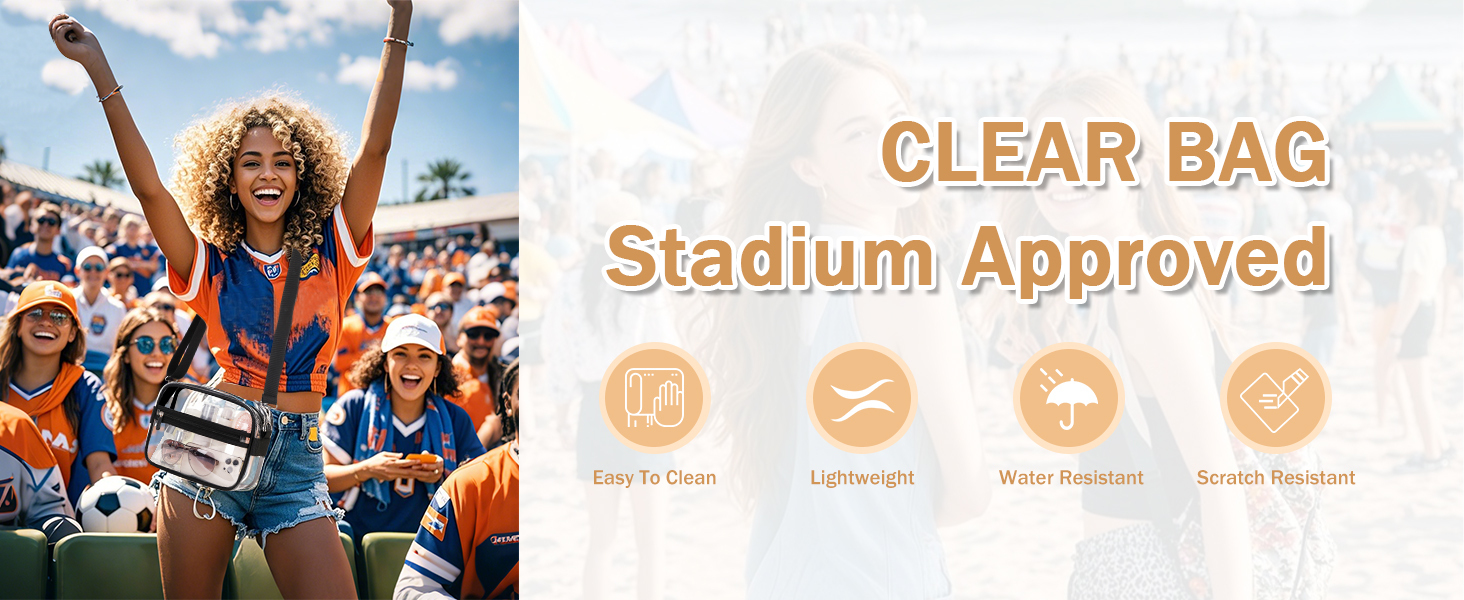 CLEAR BAG
Stadium Approved

Easy To Clean

Lightweight

Water Resistant

Scratch Resistant